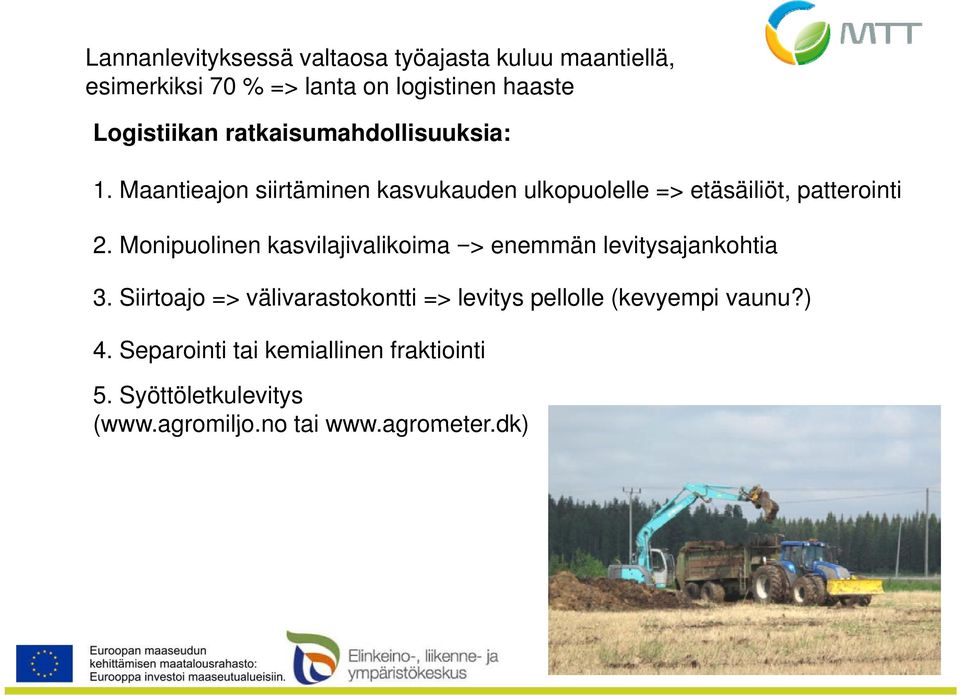 MTT

Lannanlevityksessä valtaosa työajasta kuluu maantiellä, esimerkiksi 70 % => lanta on logistinen haaste

Logistiikan ratkaisumahdollisuuksia:

1. Maantieajon siirtäminen kasvukauden ulkopuolelle => etäsäiliöt, patterointi

2. Monipuolinen kasvilajivalikoima –> enemmän levitysajankohtia

3. Siirtoajo => välivarastokontti => levitys pellolle (kevyempi vaunu?)

4. Separointi tai kemiallinen fraktiointi

5. Syöttöletkulevitys
(www.agromiljo.no tai www.agrometer.dk)

Euroopan maaseudun kehittämisen maatalousrahasto: Eurooppa investoi maaseutualueisiin.

Elinkeino-, liikenne- ja ympäristökeskus